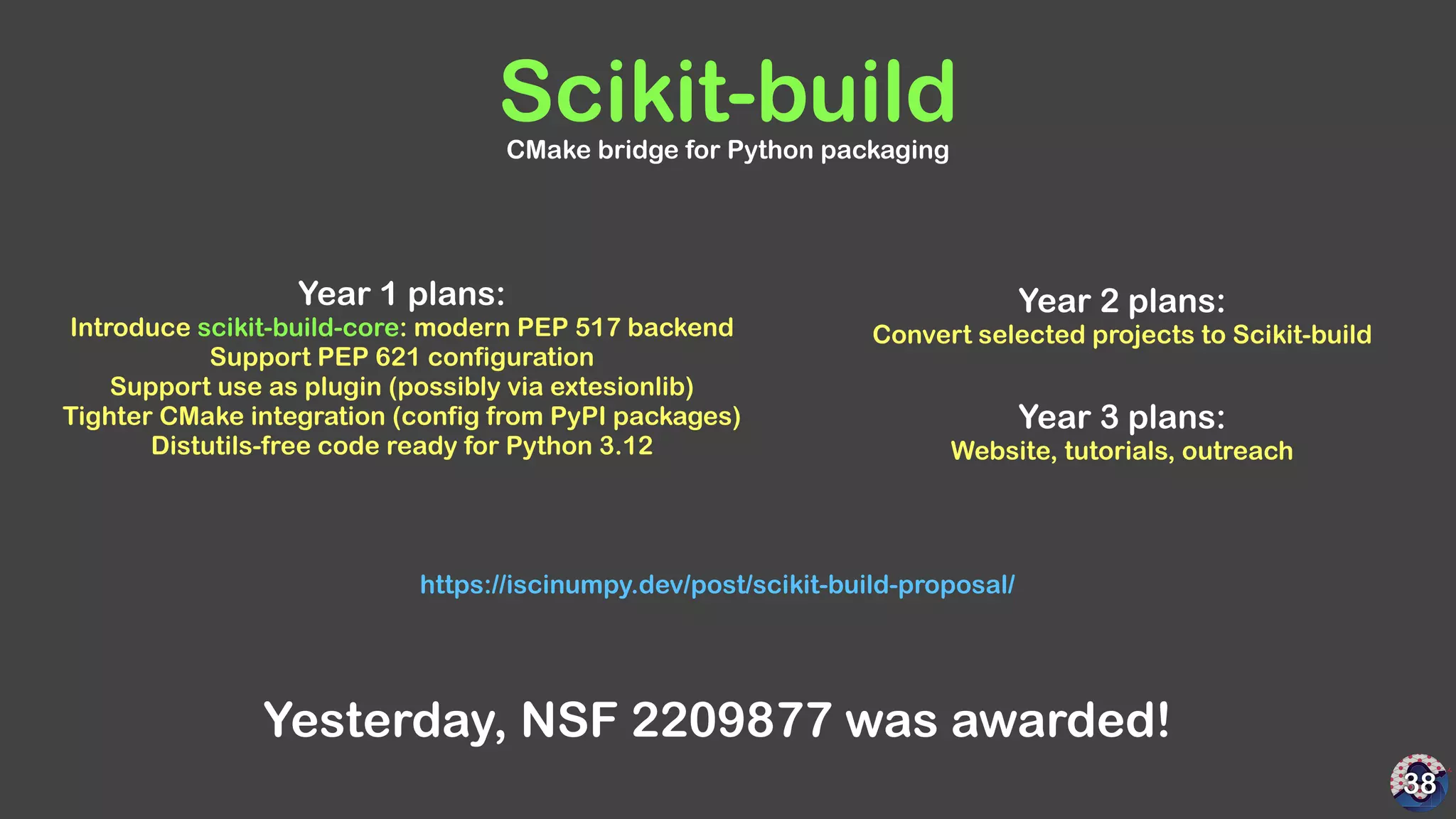 Scikit-build
CMake bridge for Python packaging

Year 1 plans:
Introduce scikit-build-core: modern PEP 517 backend
Support PEP 621 configuration
Support use as plugin (possibly via extesionlib)
Tighter CMake integration (config from PyPI packages)
Distutils-free code ready for Python 3.12

Year 2 plans:
Convert selected projects to Scikit-build

Year 3 plans:
Website, tutorials, outreach

https://iscinumpy.dev/post/scikit-build-proposal/

Yesterday, NSF 2209877 was awarded!

38